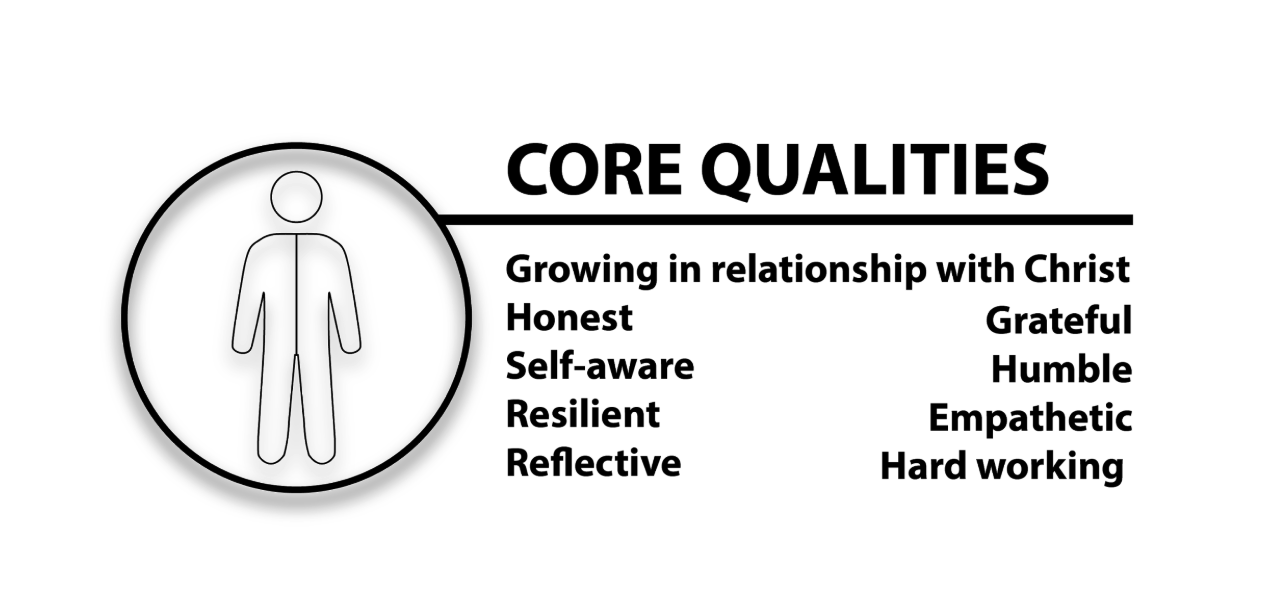 CORE QUALITIES

Growing in relationship with Christ

Honest
Self-aware
Resilient
Reflective

Grateful
Humble
Empathetic
Hard working